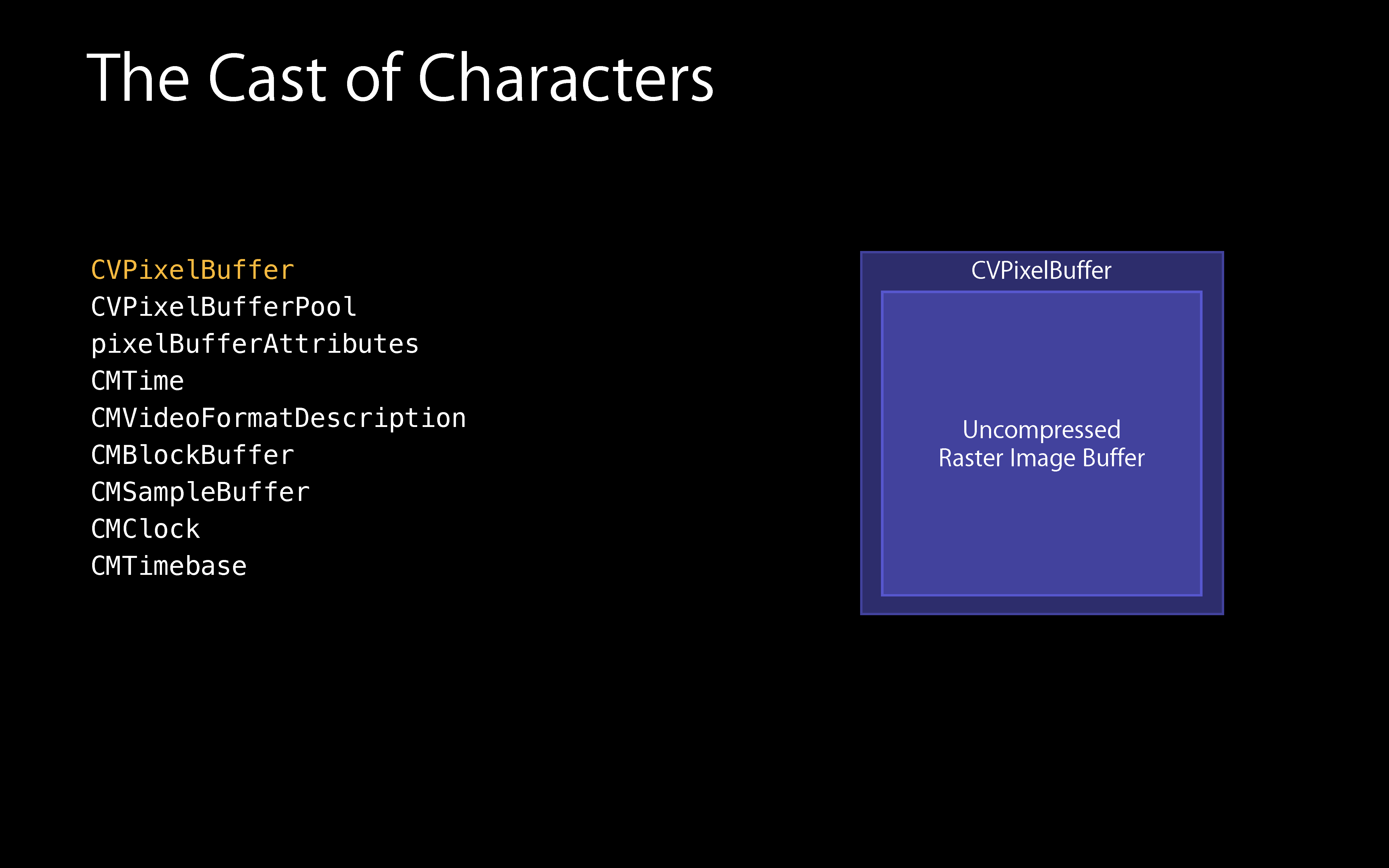 The Cast of Characters

CVPixelBuffer
CVPixelBufferPool
pixelBufferAttributes
CMTime
CMVideoFormatDescription
CMBlockBuffer
CMSampleBuffer
CMClock
CMTimebase

CVPixelBuffer

Uncompressed
Raster Image Buffer